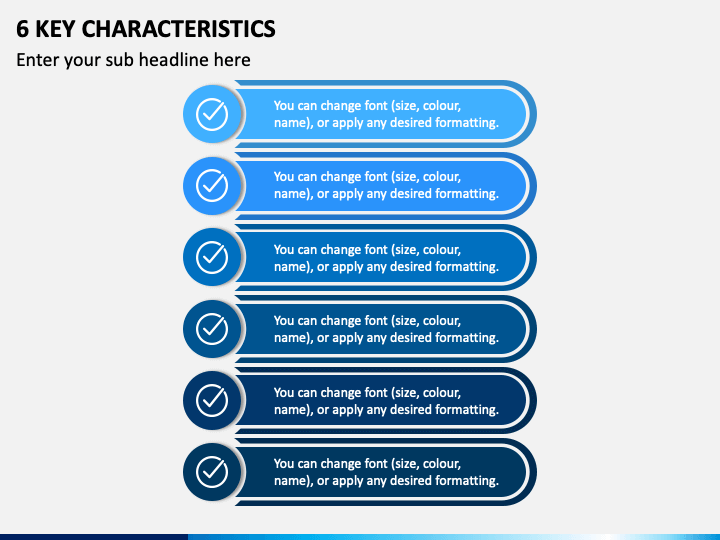 6 KEY CHARACTERISTICS

Enter your sub headline here

You can change font (size, colour, name), or apply any desired formatting.

You can change font (size, colour, name), or apply any desired formatting.

You can change font (size, colour, name), or apply any desired formatting.

You can change font (size, colour, name), or apply any desired formatting.

You can change font (size, colour, name), or apply any desired formatting.

You can change font (size, colour, name), or apply any desired formatting.